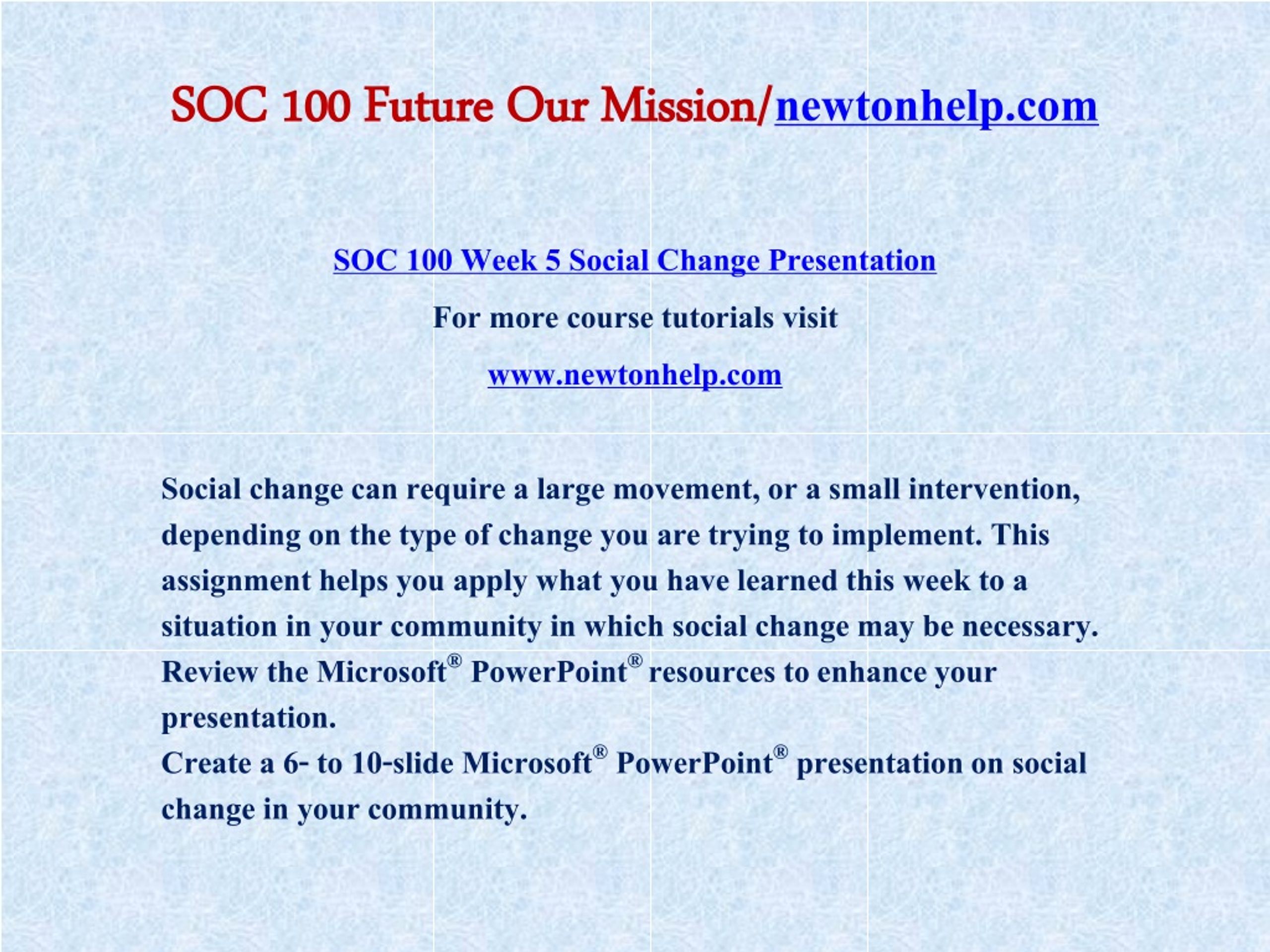 SOC 100 Future Our Mission/newtonhelp.com

SOC 100 Week 5 Social Change Presentation

For more course tutorials visit

www.newtonhelp.com

Social change can require a large movement, or a small intervention, depending on the type of change you are trying to implement. This assignment helps you apply what you have learned this week to a situation in your community in which social change may be necessary.
Review the Microsoft® PowerPoint® resources to enhance your presentation.
Create a 6- to 10-slide Microsoft® PowerPoint® presentation on social change in your community.